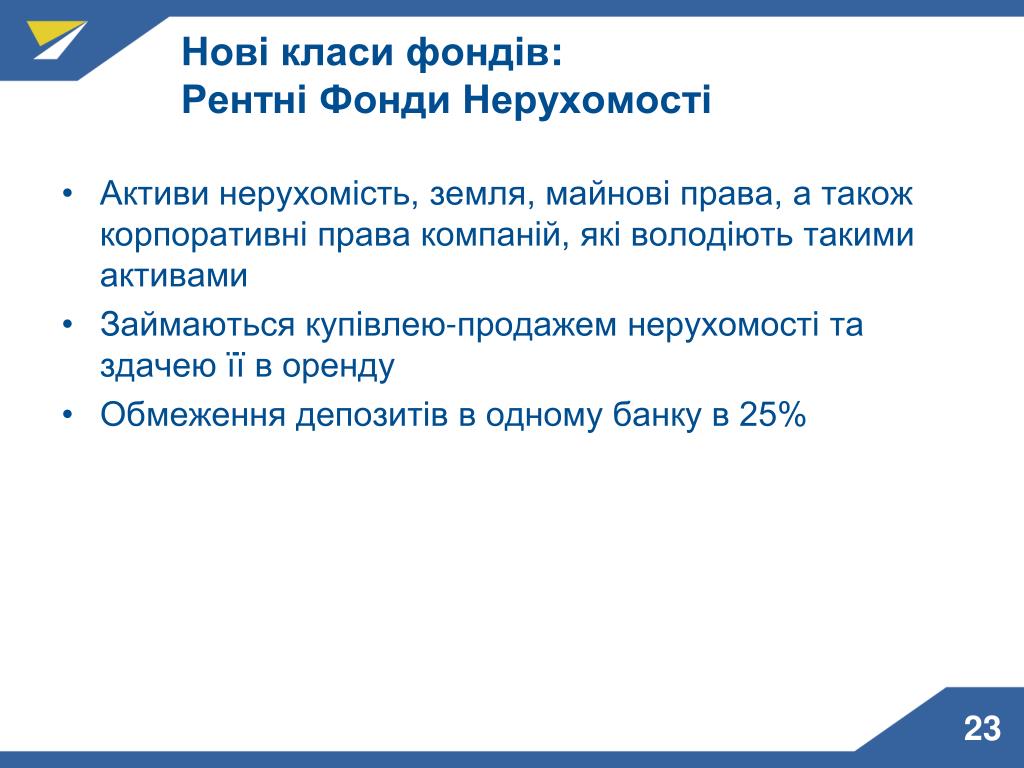 Нові класи фондів:
Рентні Фонди Нерухомості

• Активи нерухомість, земля, майнові права, а також корпоративні права компаній, які володіють такими активами
• Займаються купівлею-продажем нерухомості та здачею її в оренду
• Обмеження депозитів в одному банку в 25%

23